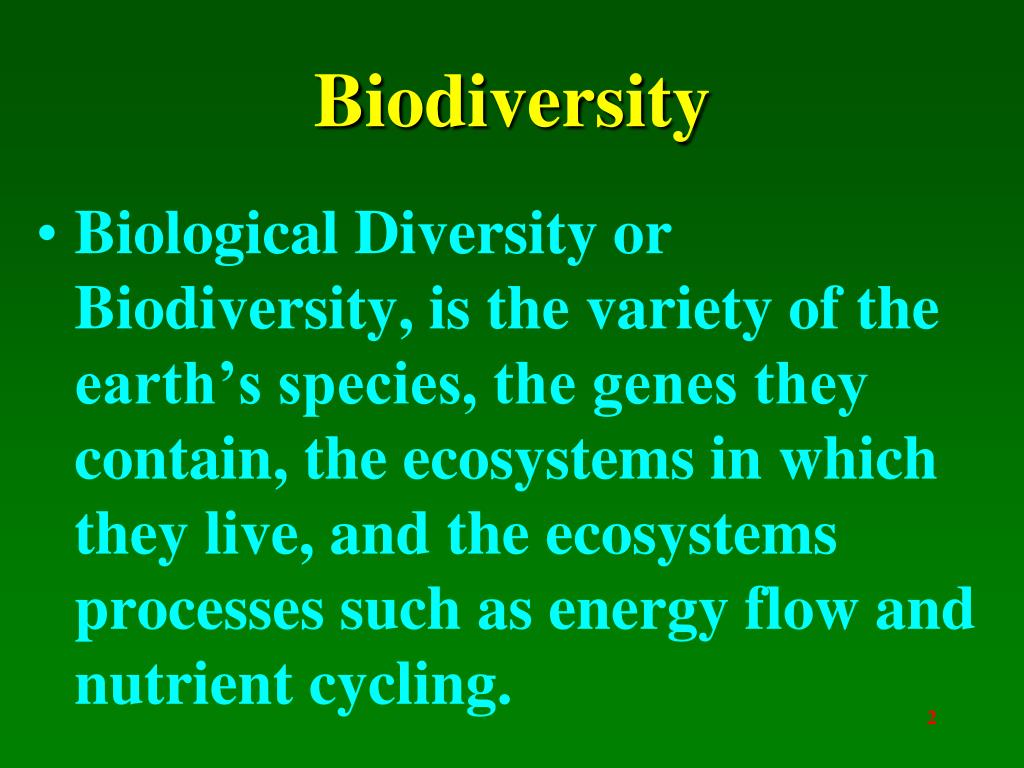 Biodiversity

• Biological Diversity or Biodiversity, is the variety of the earth’s species, the genes they contain, the ecosystems in which they live, and the ecosystems processes such as energy flow and nutrient cycling.

2